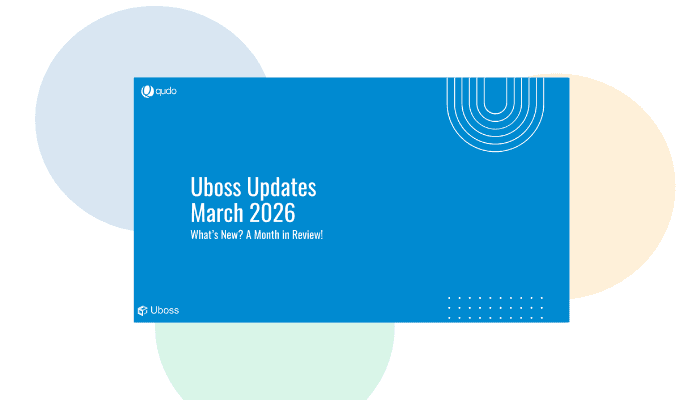 qudo

Uboss Updates
March 2026

What's New? A Month in Review!

Uboss